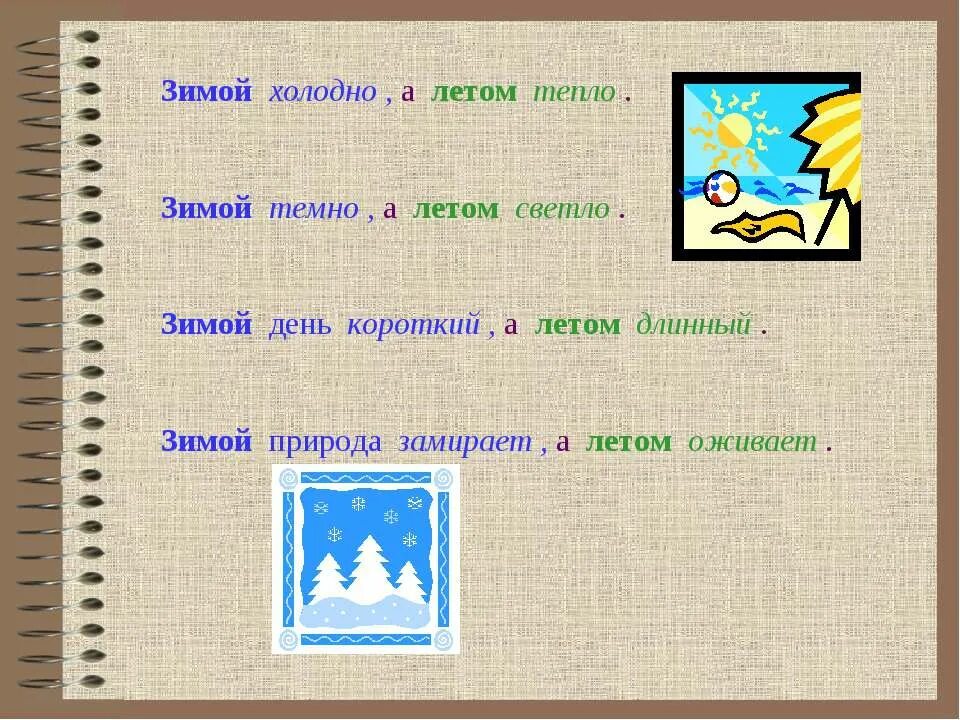 Зимой холодно , а летом тепло .

Зимой темно , а летом светло .

Зимой день короткий , а летом длинный .

Зимой природа замирает , а летом оживает .